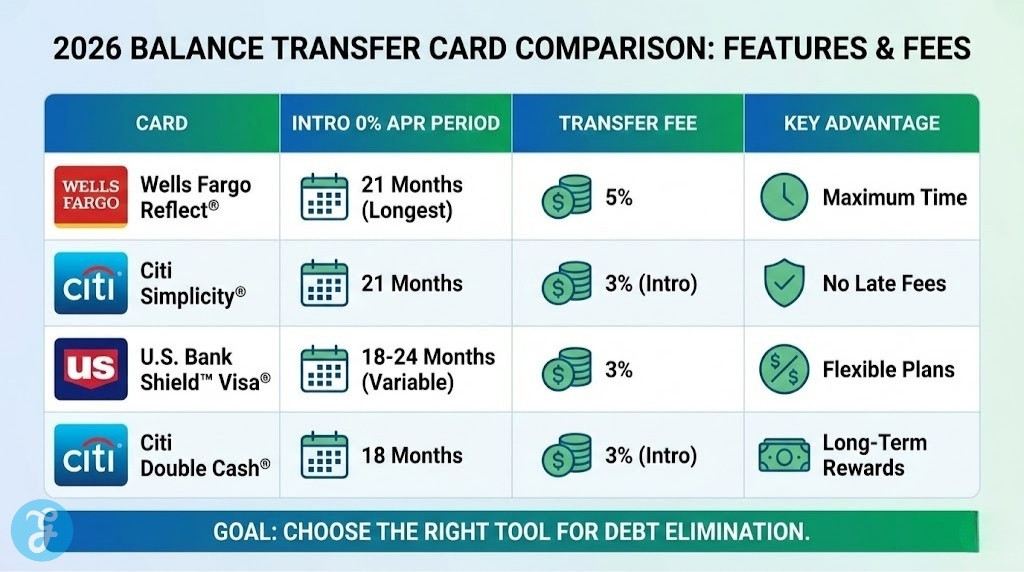 2026 BALANCE TRANSFER CARD COMPARISON: FEATURES & FEES

| CARD | INTRO 0% APR PERIOD | TRANSFER FEE | KEY ADVANTAGE |
|---|---|---|---|
| WELLS FARGO Wells Fargo Reflect® | 21 Months (Longest) | 5% | Maximum Time |
| citi Citi Simplicity® | 21 Months | 3% (Intro) | No Late Fees |
| us U.S. Bank Shield™ Visa® | 18-24 Months (Variable) | 3% | Flexible Plans |
| citi Citi Double Cash® | 18 Months | 3% (Intro) | Long-Term Rewards |

GOAL: CHOOSE THE RIGHT TOOL FOR DEBT ELIMINATION.